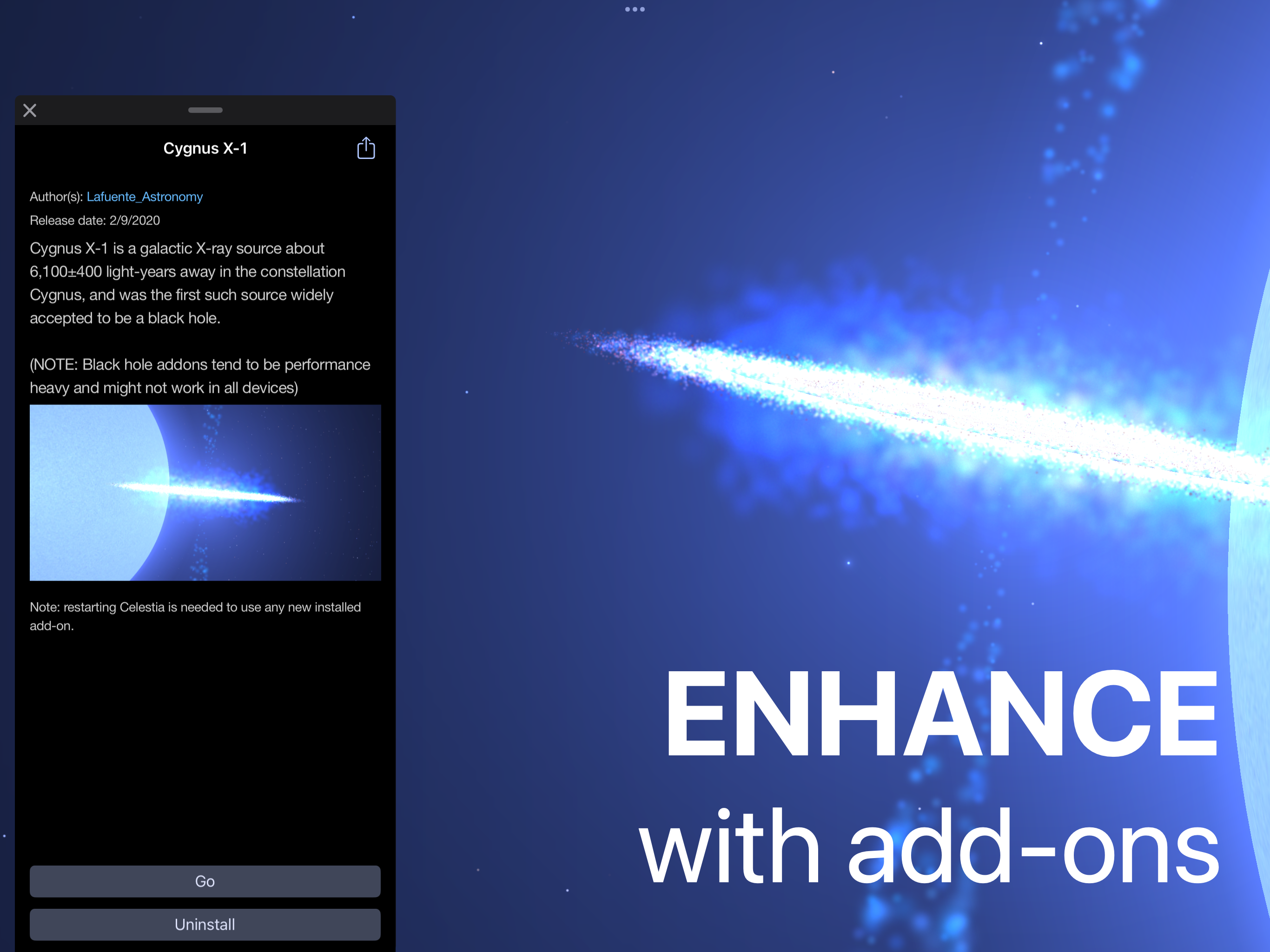 Cygnus X-1

Author(s): Lafuente_Astronomy

Release date: 2/9/2020

Cygnus X-1 is a galactic X-ray source about 6,100±400 light-years away in the constellation Cygnus, and was the first such source widely accepted to be a black hole.

(NOTE: Black hole addons tend to be performance heavy and might not work in all devices)

Note: restarting Celestia is needed to use any new installed add-on.

Go

Uninstall

ENHANCE

with add-ons